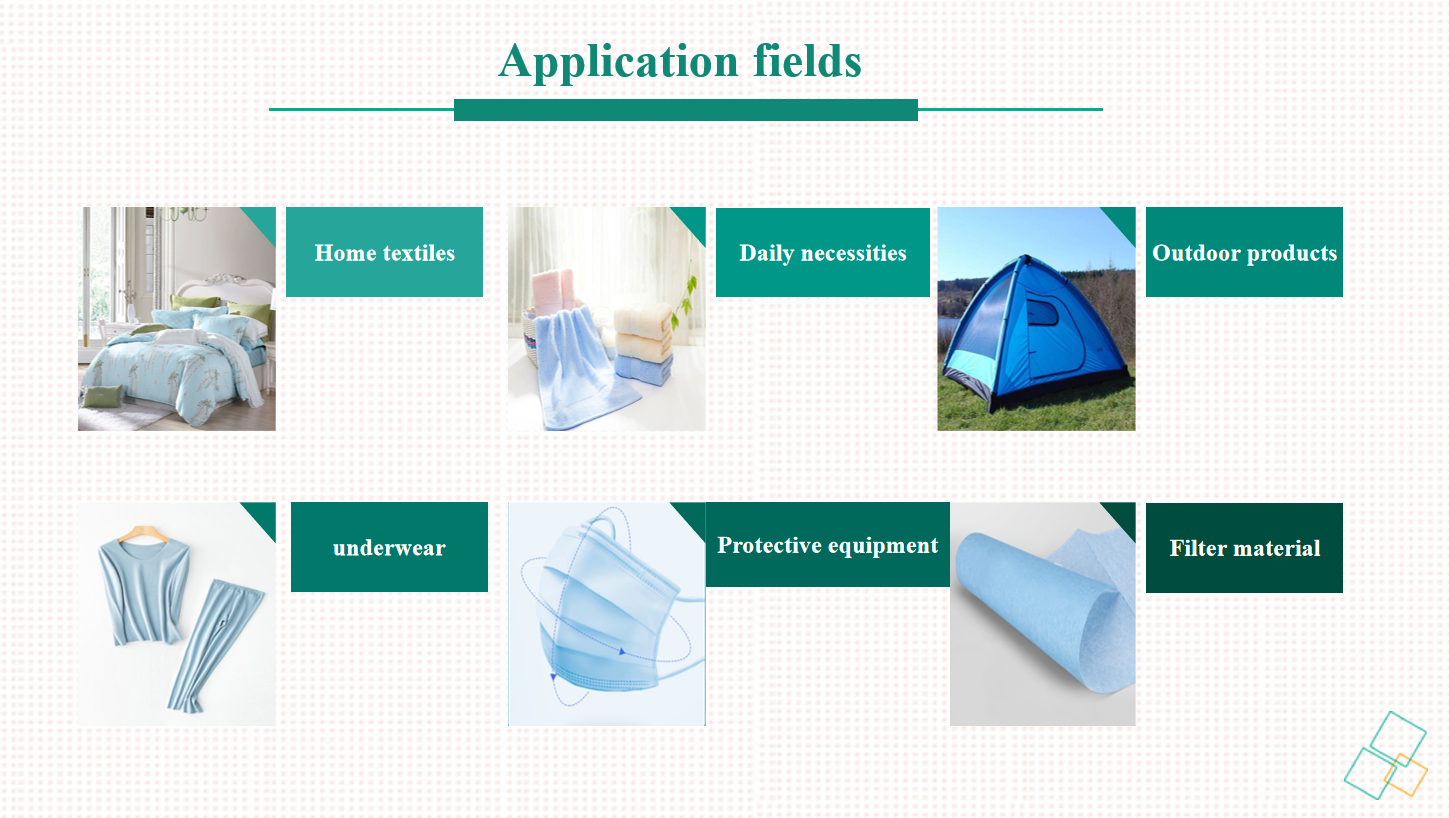 Application fields

Home textiles

Daily necessities

Outdoor products

underwear

Protective equipment

Filter material